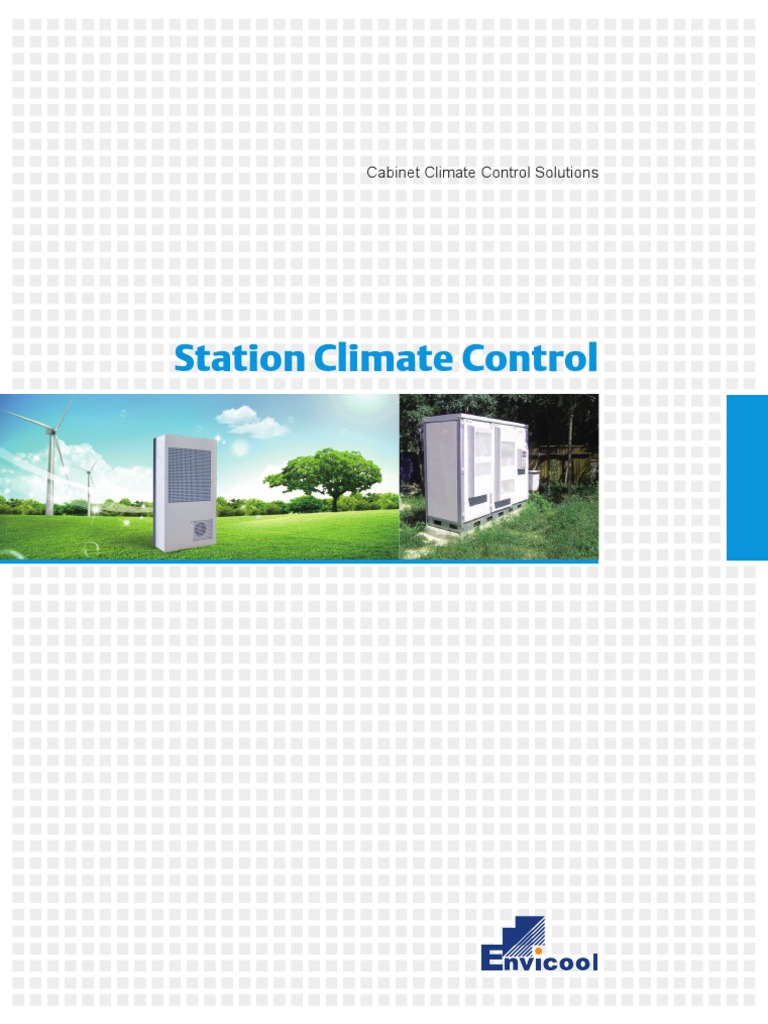 Cabinet Climate Control Solutions

Station Climate Control

Envicool